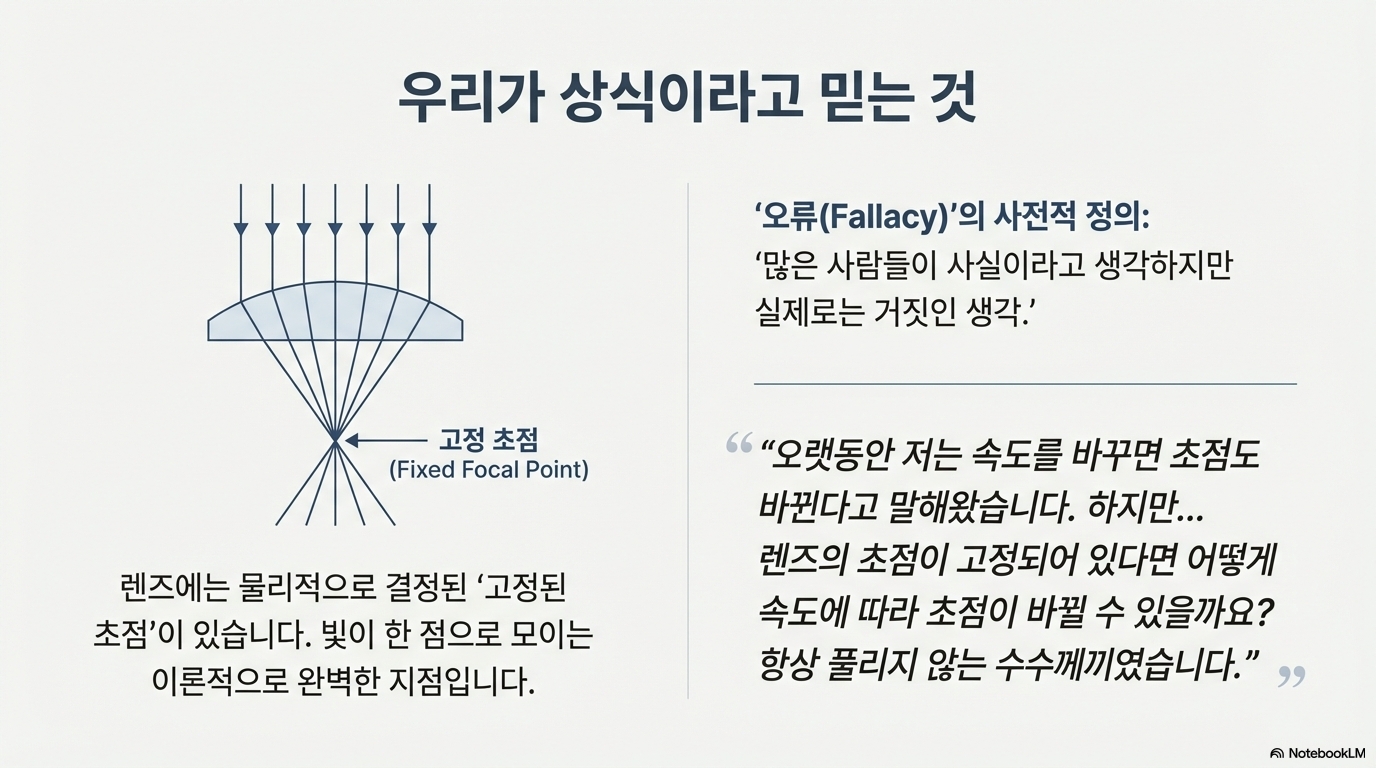 우리가 상식이라고 믿는 것

고정 초점
(Fixed Focal Point)

렌즈에는 물리적으로 결정된 ‘고정된 초점’이 있습니다. 빛이 한 점으로 모이는 이론적으로 완벽한 지점입니다.

‘오류(Fallacy)’의 사전적 정의:
‘많은 사람들이 사실이라고 생각하지만 실제로는 거짓인 생각.’

“ “오랫동안 저는 속도를 바꾸면 초점도 바뀐다고 말해왔습니다. 하지만... 렌즈의 초점이 고정되어 있다면 어떻게 속도에 따라 초점이 바뀔 수 있을까요? 항상 풀리지 않는 수수께끼였습니다.” ”

NotebookLM